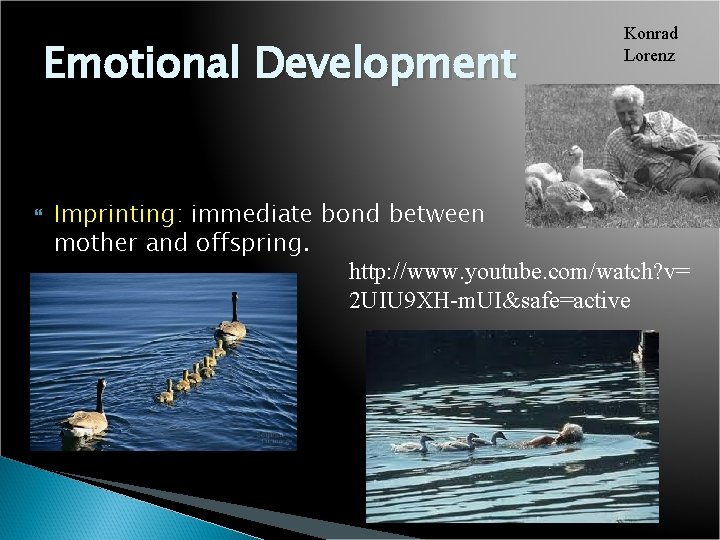 Emotional Development

Konrad Lorenz

Imprinting: immediate bond between mother and offspring.

http://www.youtube.com/watch?v=2UIU9XH-mUI&safe=active